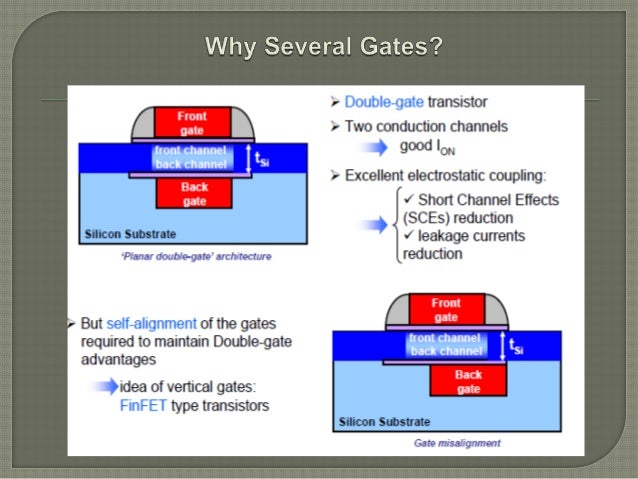 Why Several Gates?

Front gate

front channel

back channel

$t_{Si}$

Back gate

Silicon Substrate

'Planar double-gate' architecture

➢ Double-gate transistor

➢ Two conduction channels

good $I_{ON}$

➢ Excellent electrostatic coupling:

✓ Short Channel Effects (SCEs) reduction

✓ leakage currents reduction

➢ But self-alignment of the gates required to maintain Double-gate advantages

idea of vertical gates: FinFET type transistors

Front gate

front channel

back channel

$t_{Si}$

Back gate

Silicon Substrate

Gate misalignment